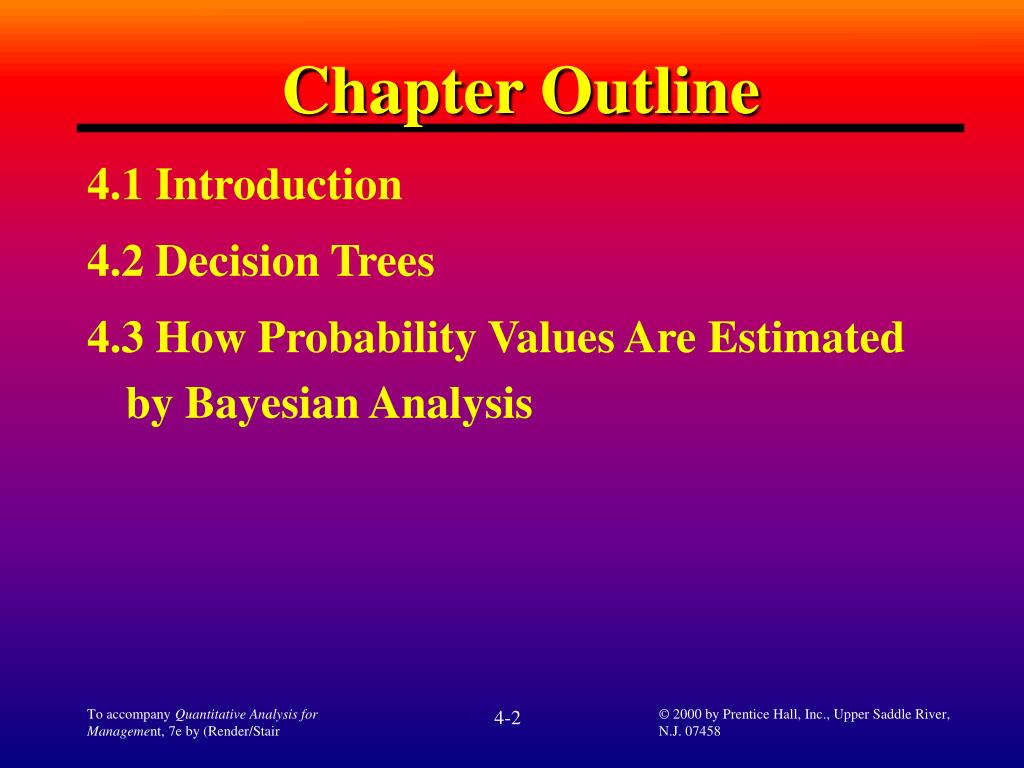 Chapter Outline

4.1 Introduction

4.2 Decision Trees

4.3 How Probability Values Are Estimated by Bayesian Analysis

To accompany Quantitative Analysis for Management, 7e by (Render/Stair

4-2

© 2000 by Prentice Hall, Inc., Upper Saddle River, N.J. 07458